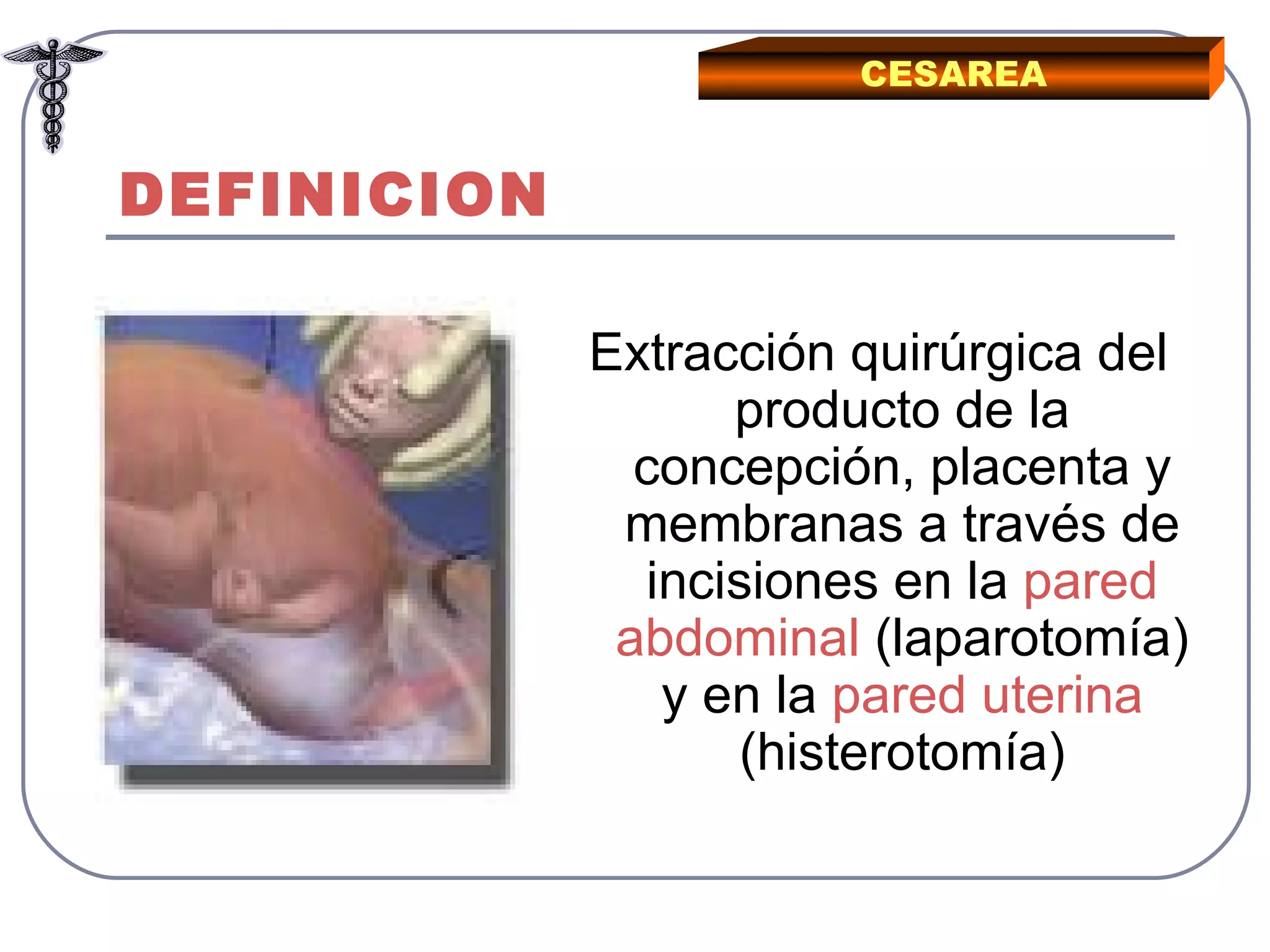 CESAREA

DEFINICION

Extracción quirúrgica del producto de la concepción, placenta y membranas a través de incisiones en la pared abdominal (laparotomía) y en la pared uterina (histerotomía)